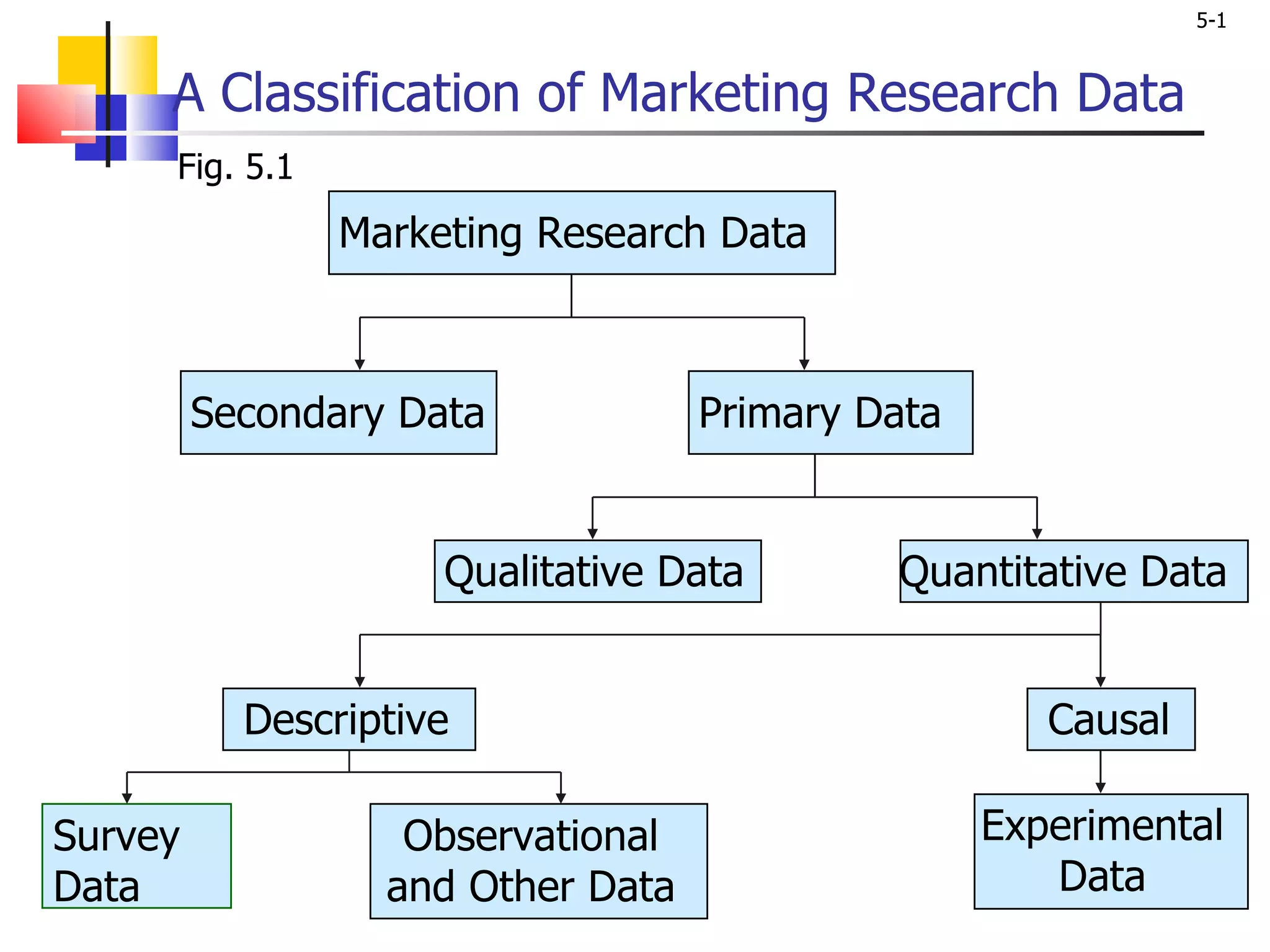 5-1

A Classification of Marketing Research Data

Fig. 5.1

Marketing Research Data

Secondary Data

Primary Data

Qualitative Data

Quantitative Data

Descriptive

Causal

Survey Data

Observational and Other Data

Experimental Data